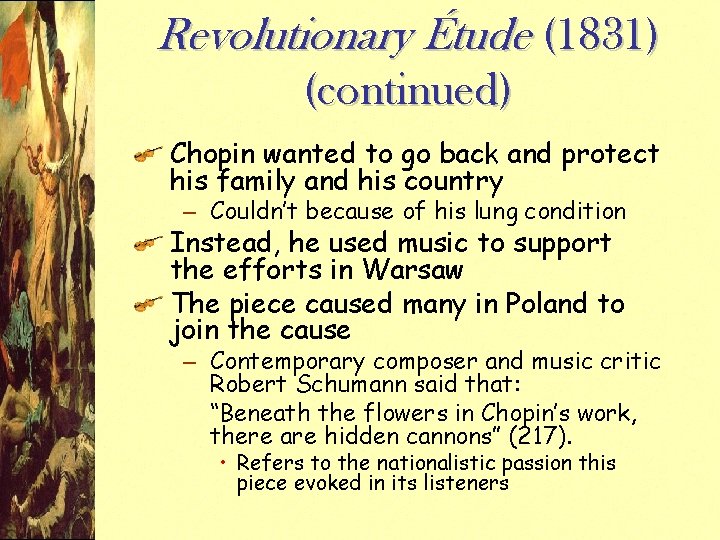 Revolutionary Étude (1831) (continued)

Chopin wanted to go back and protect his family and his country

– Couldn't because of his lung condition

Instead, he used music to support the efforts in Warsaw

The piece caused many in Poland to join the cause

– Contemporary composer and music critic Robert Schumann said that:

"Beneath the flowers in Chopin's work, there are hidden cannons" (217).

• Refers to the nationalistic passion this piece evoked in its listeners